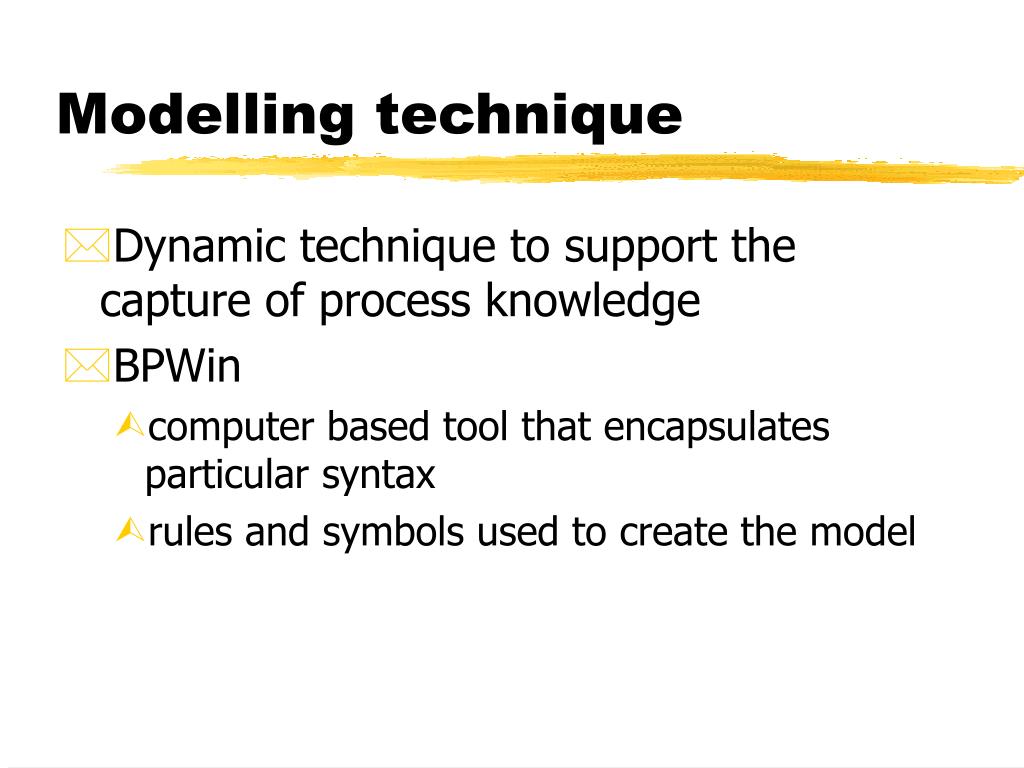 Modelling technique

Dynamic technique to support the capture of process knowledge

BPWin

computer based tool that encapsulates particular syntax

rules and symbols used to create the model